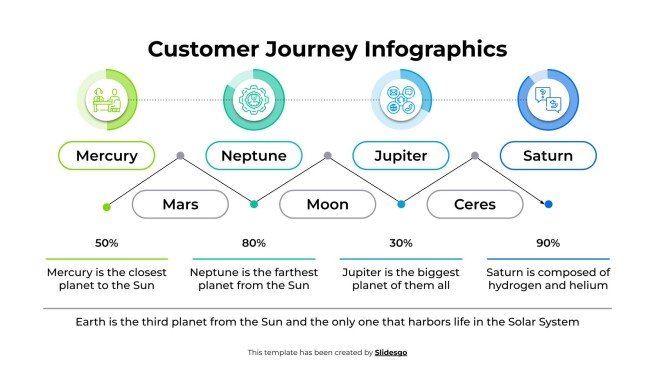 Customer Journey Infographics

Mercury

Neptune

Jupiter

Saturn

Mars

Moon

Ceres

50%

Mercury is the closest planet to the Sun

80%

Neptune is the farthest planet from the Sun

30%

Jupiter is the biggest planet of them all

90%

Saturn is composed of hydrogen and helium

Earth is the third planet from the Sun and the only one that harbors life in the Solar System

This template has been created by Slidesgo